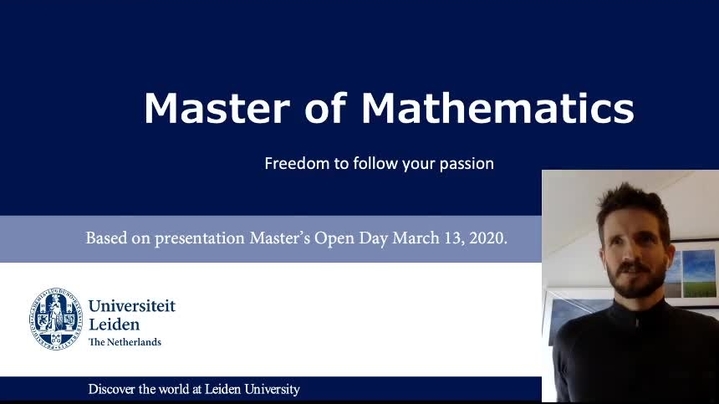 Master of Mathematics

Freedom to follow your passion

Based on presentation Master's Open Day March 13, 2020.

Universiteit Leiden
The Netherlands

Discover the world at Leiden University